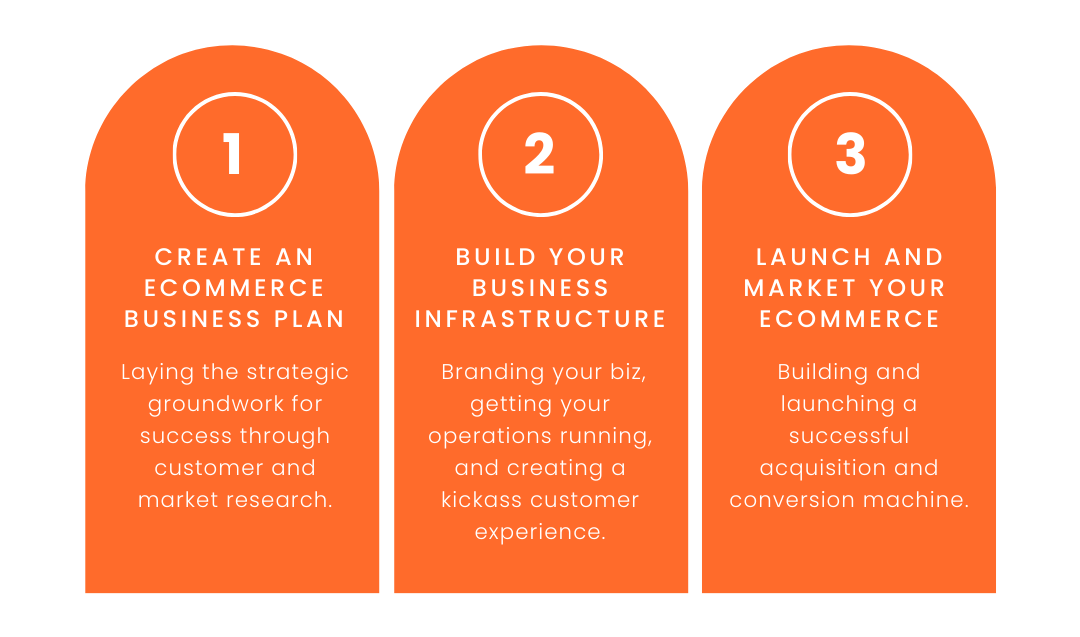 1

CREATE AN ECOMMERCE BUSINESS PLAN

Laying the strategic groundwork for success through customer and market research.

2

BUILD YOUR BUSINESS INFRASTRUCTURE

Branding your biz, getting your operations running, and creating a kickass customer experience.

3

LAUNCH AND MARKET YOUR ECOMMERCE

Building and launching a successful acquisition and conversion machine.